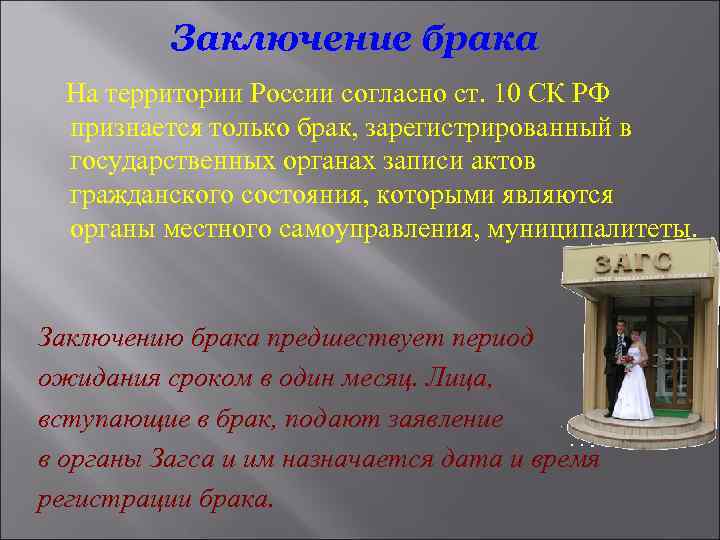 Заключение брака

На территории России согласно ст. 10 СК РФ признается только брак, зарегистрированный в государственных органах записи актов гражданского состояния, которыми являются органы местного самоуправления, муниципалитеты.

ЗАГС

Заключению брака предшествует период ожидания сроком в один месяц. Лица, вступающие в брак, подают заявление в органы Загса и им назначается дата и время регистрации брака.